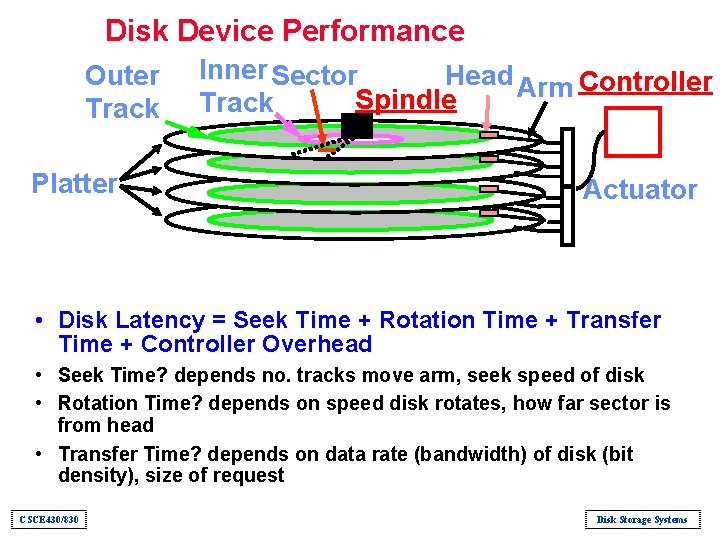 Disk Device Performance

Outer Track

Inner Track

Sector

Spindle

Head

Arm

Controller

Platter

Actuator

• Disk Latency = Seek Time + Rotation Time + Transfer Time + Controller Overhead

• Seek Time? depends no. tracks move arm, seek speed of disk

• Rotation Time? depends on speed disk rotates, how far sector is from head

• Transfer Time? depends on data rate (bandwidth) of disk (bit density), size of request

CSCE430/830

Disk Storage Systems